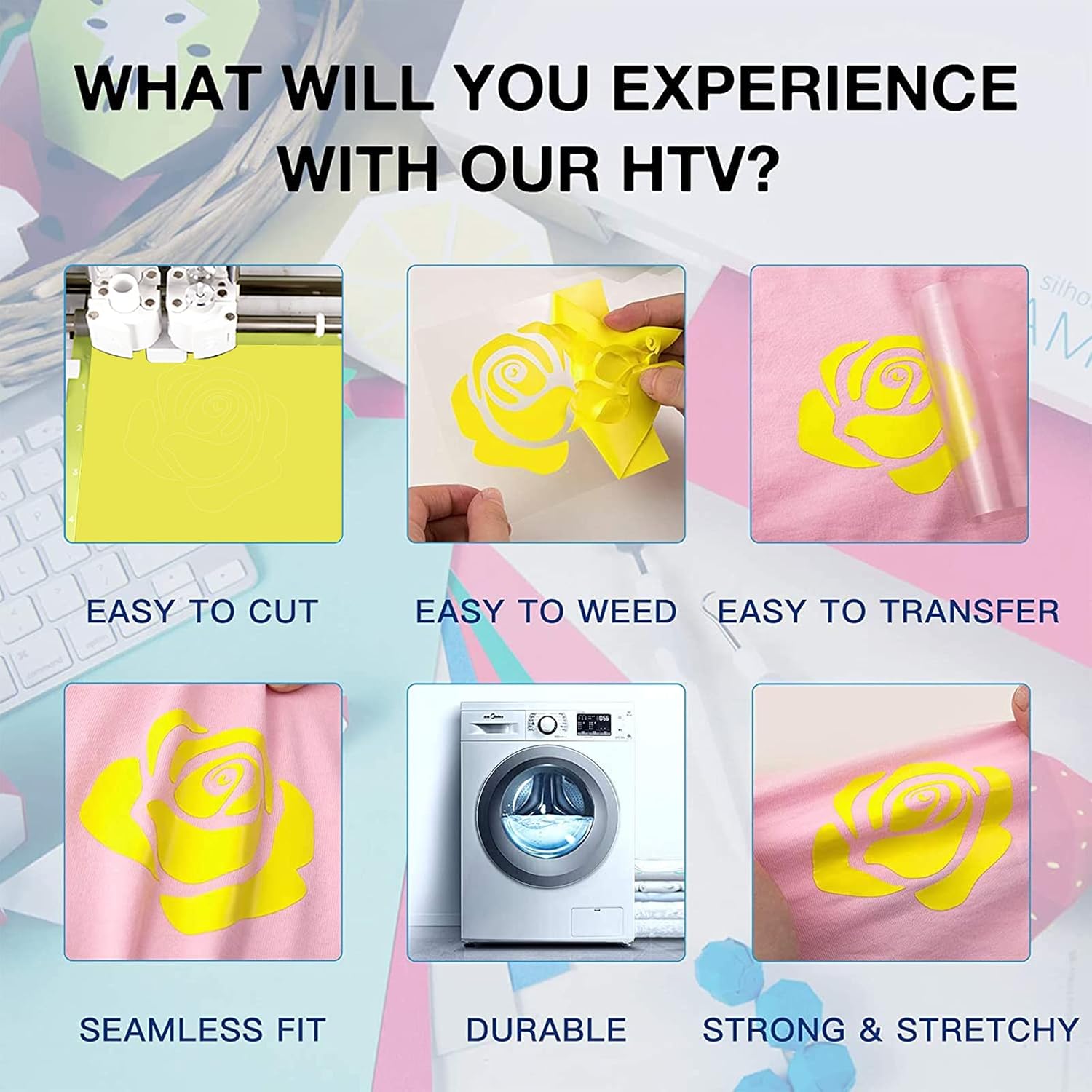 WHAT WILL YOU EXPERIENCE WITH OUR HTV?

EASY TO CUT

EASY TO WEED

EASY TO TRANSFER

SEAMLESS FIT

DURABLE

STRONG & STRETCHY